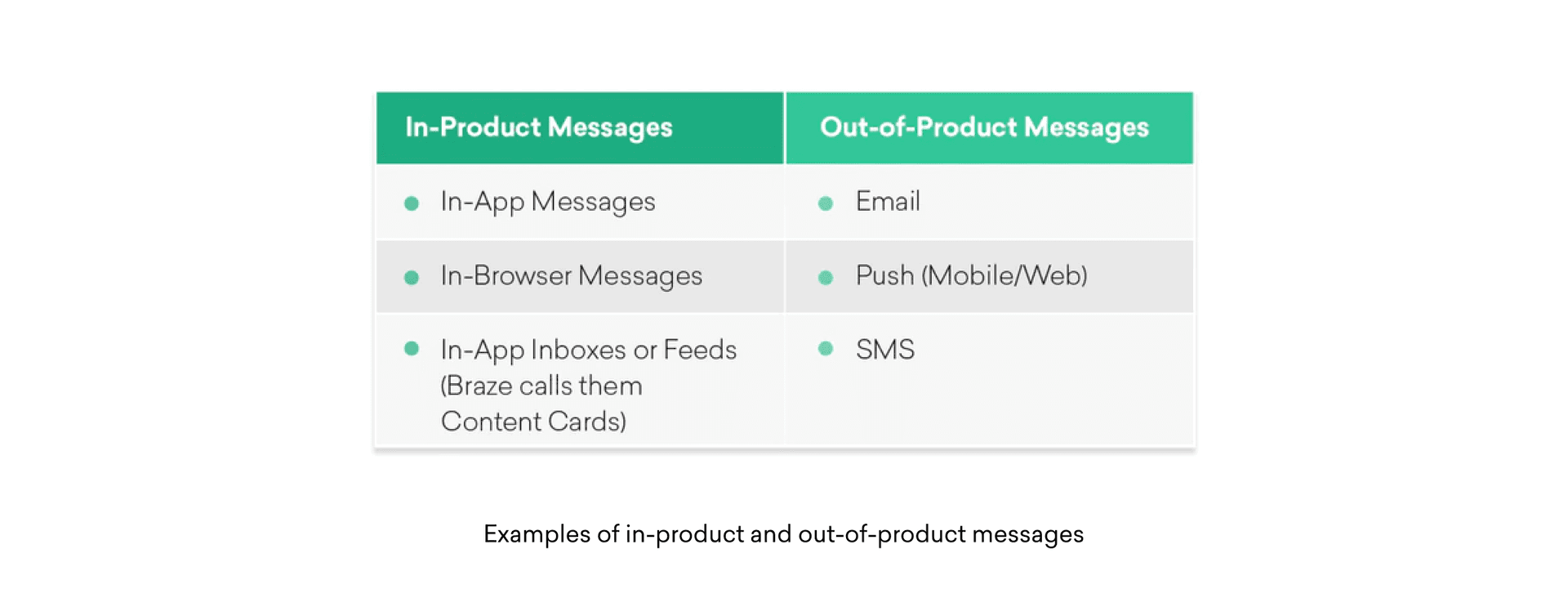 | In-Product Messages | Out-of-Product Messages |
|---|---|
| • In-App Messages | • Email |
| • In-Browser Messages | • Push (Mobile/Web) |
| • In-App Inboxes or Feeds (Braze calls them Content Cards) | • SMS |

Examples of in-product and out-of-product messages